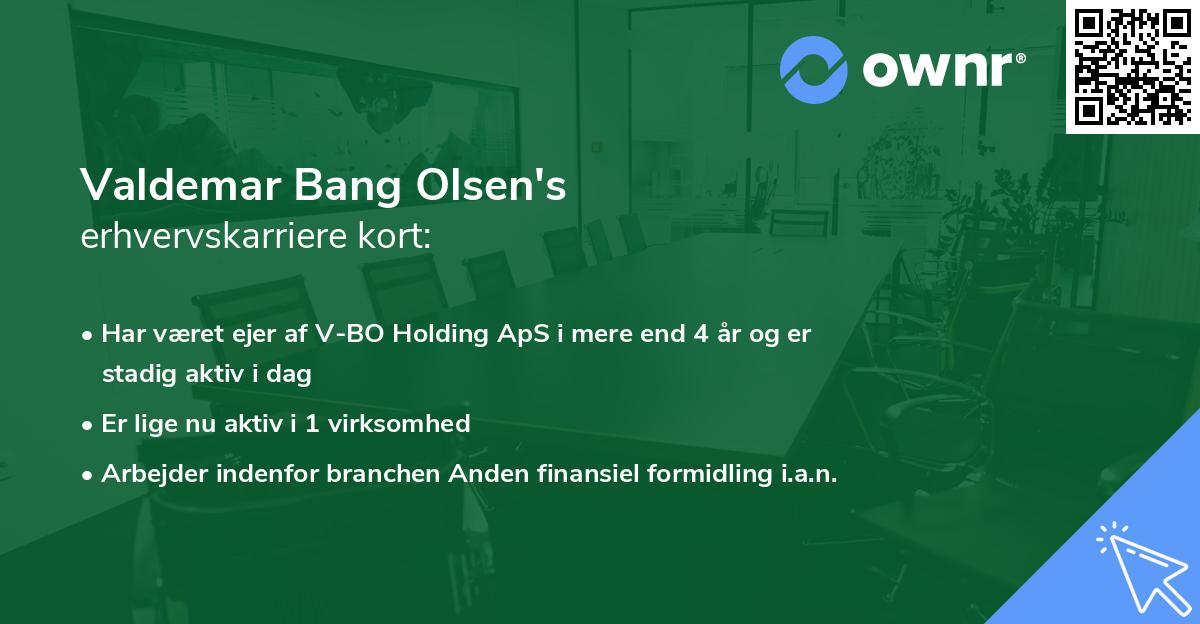 ownr®

Valdemar Bang Olsen's
erhvervskarriere kort:

• Har været ejer af V-BO Holding ApS i mere end 4 år og er stadig aktiv i dag

• Er lige nu aktiv i 1 virksomhed

• Arbejder indenfor branchen Anden finansiel formidling i.a.n.